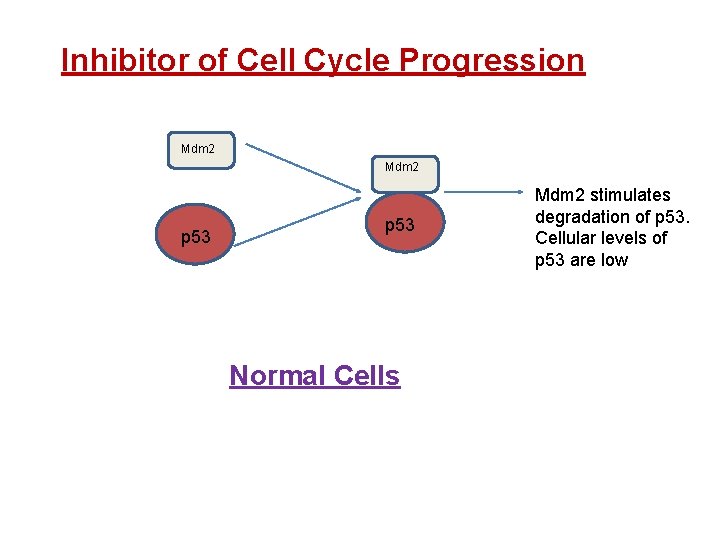 Inhibitor of Cell Cycle Progression

Mdm2

p53

Mdm2

p53

Mdm2 stimulates degradation of p53. Cellular levels of p53 are low

Normal Cells